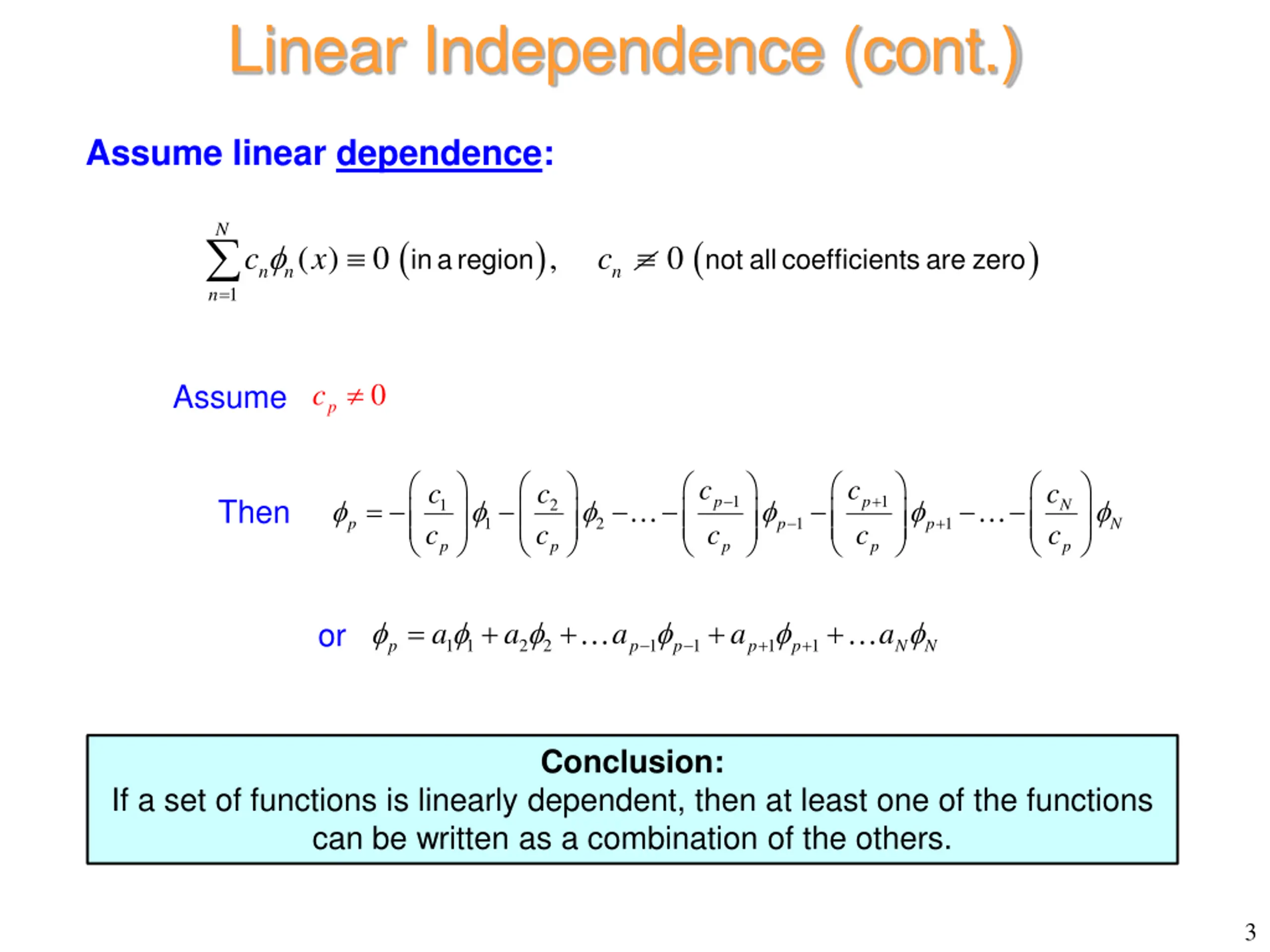 Linear Independence (cont.)

Assume linear dependence:

$\sum_{n=1}^{N} c_n \phi_n(x) \equiv 0$ (in a region), $c_n \not\equiv 0$ (not all coefficients are zero)

Assume $c_p \neq 0$

Then $\phi_p = -\left(\frac{c_1}{c_p}\right)\phi_1 - \left(\frac{c_2}{c_p}\right)\phi_2 - \ldots - \left(\frac{c_{p-1}}{c_p}\right)\phi_{p-1} - \left(\frac{c_{p+1}}{c_p}\right)\phi_{p+1} - \ldots - \left(\frac{c_N}{c_p}\right)\phi_N$

or $\phi_p = a_1\phi_1 + a_2\phi_2 + \ldots a_{p-1}\phi_{p-1} + a_{p+1}\phi_{p+1} + \ldots a_N\phi_N$

Conclusion:
If a set of functions is linearly dependent, then at least one of the functions can be written as a combination of the others.

3